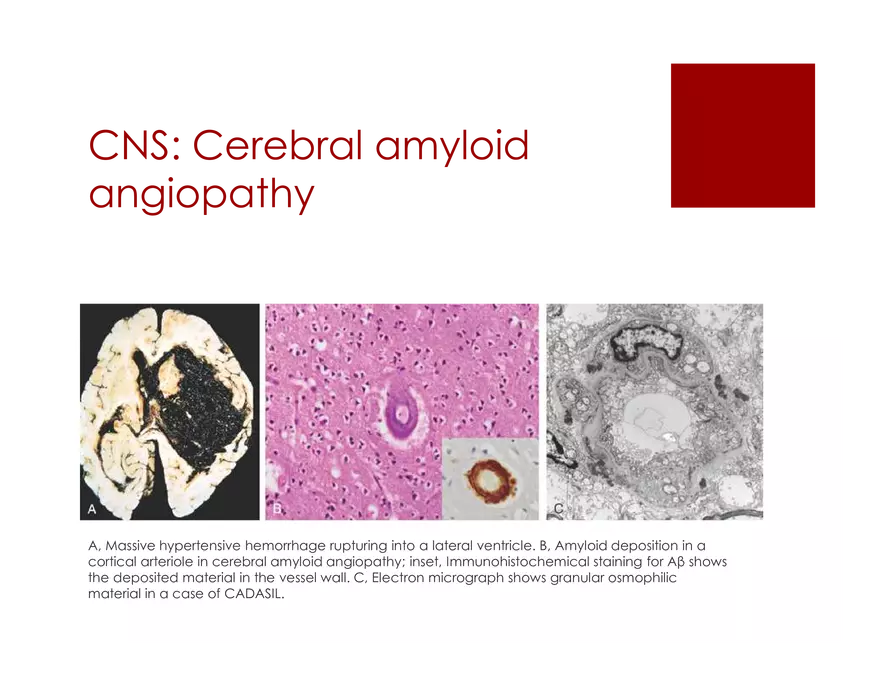 CNS: Cerebral amyloid angiopathy

A

B

C

A, Massive hypertensive hemorrhage rupturing into a lateral ventricle. B, Amyloid deposition in a cortical arteriole in cerebral amyloid angiopathy; inset, Immunohistochemical staining for Aβ shows the deposited material in the vessel wall. C, Electron micrograph shows granular osmophilic material in a case of CADASIL.